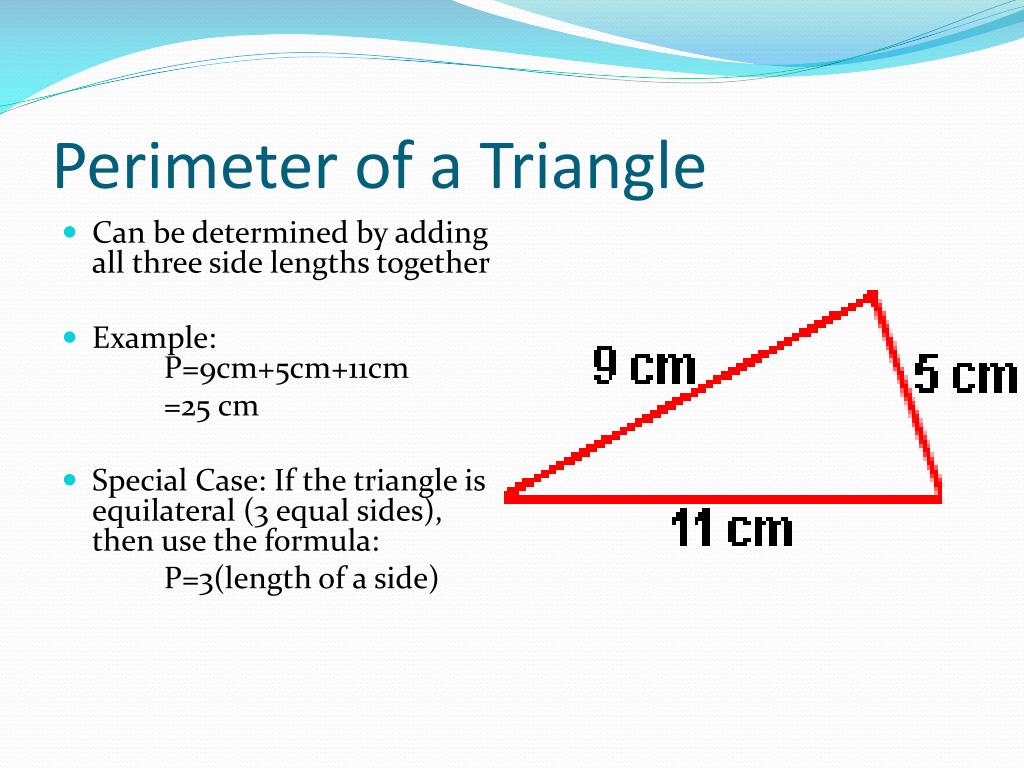 Perimeter of a Triangle

Can be determined by adding all three side lengths together

Example:
P=9cm+5cm+11cm
=25 cm

Special Case: If the triangle is equilateral (3 equal sides), then use the formula:
P=3(length of a side)

9 cm
5 cm
11 cm